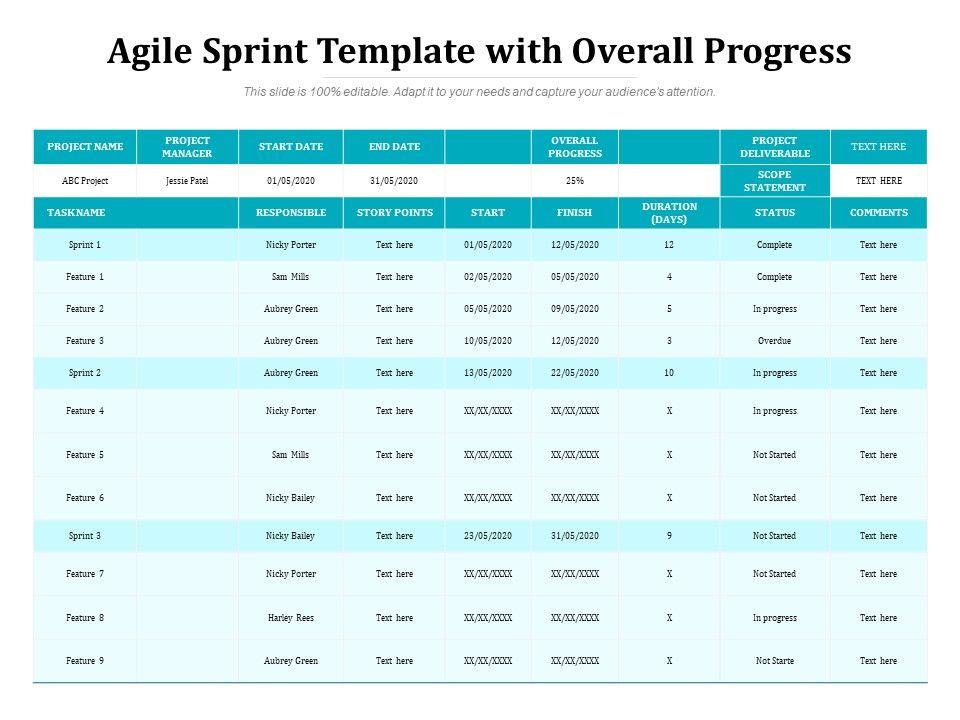 Agile Sprint Template with Overall Progress

This slide is 100% editable. Adapt it to your needs and capture your audience's attention.

| PROJECT NAME | PROJECT MANAGER | START DATE | END DATE | | OVERALL PROGRESS | | PROJECT DELIVERABLE | TEXT HERE |
|---|---|---|---|---|---|---|---|---|
| ABC Project | Jessie Patel | 01/05/2020 | 31/05/2020 | | 25% | | SCOPE STATEMENT | TEXT HERE |
| TASKNAME | | RESPONSIBLE | STORY POINTS | START | FINISH | DURATION (DAYS) | STATUS | COMMENTS |
| Sprint 1 | | Nicky Porter | Text here | 01/05/2020 | 12/05/2020 | 12 | Complete | Text here |
| Feature 1 | | Sam Mills | Text here | 02/05/2020 | 05/05/2020 | 4 | Complete | Text here |
| Feature 2 | | Aubrey Green | Text here | 05/05/2020 | 09/05/2020 | 5 | In progress | Text here |
| Feature 3 | | Aubrey Green | Text here | 10/05/2020 | 12/05/2020 | 3 | Overdue | Text here |
| Sprint 2 | | Aubrey Green | Text here | 13/05/2020 | 22/05/2020 | 10 | In progress | Text here |
| Feature 4 | | Nicky Porter | Text here | XX/XX/XXXX | XX/XX/XXXX | X | In progress | Text here |
| Feature 5 | | Sam Mills | Text here | XX/XX/XXXX | XX/XX/XXXX | X | Not Started | Text here |
| Feature 6 | | Nicky Bailey | Text here | XX/XX/XXXX | XX/XX/XXXX | X | Not Started | Text here |
| Sprint 3 | | Nicky Bailey | Text here | 23/05/2020 | 31/05/2020 | 9 | Not Started | Text here |
| Feature 7 | | Nicky Porter | Text here | XX/XX/XXXX | XX/XX/XXXX | X | Not Started | Text here |
| Feature 8 | | Harley Rees | Text here | XX/XX/XXXX | XX/XX/XXXX | X | In progress | Text here |
| Feature 9 | | Aubrey Green | Text here | XX/XX/XXXX | XX/XX/XXXX | X | Not Starte | Text here |